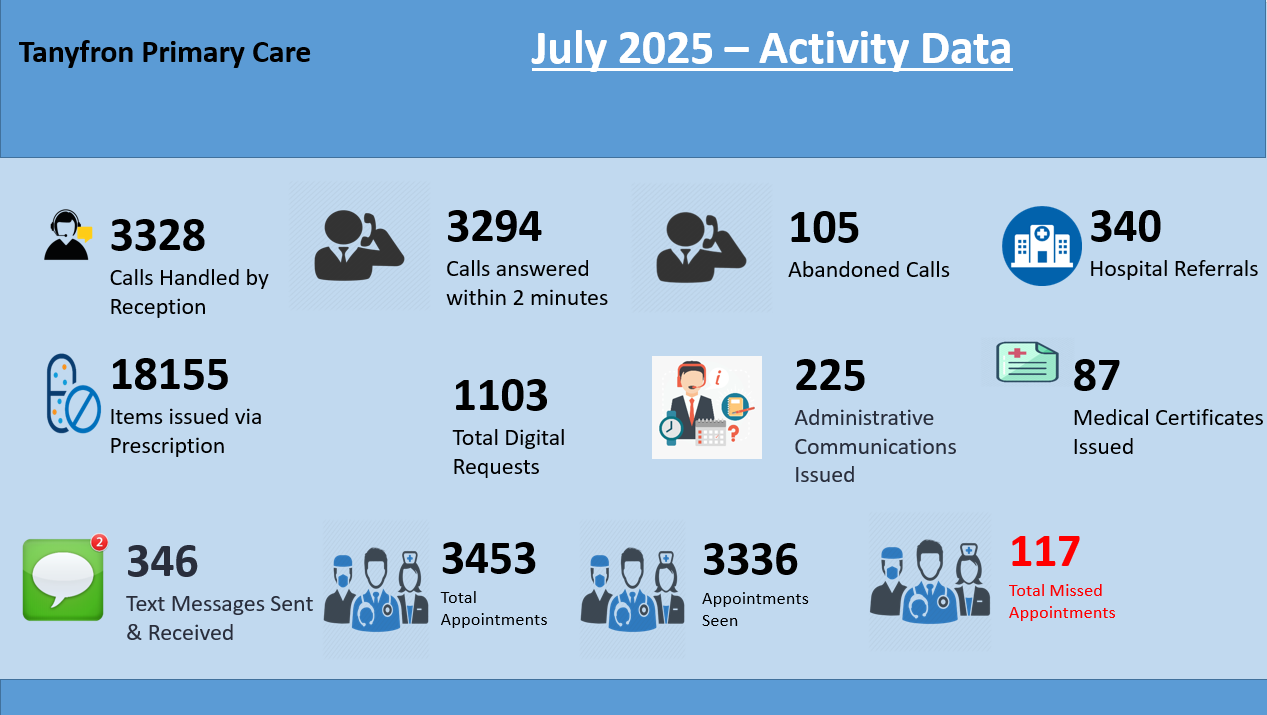 Tanyfron Primary Care

July 2025 – Activity Data

3328
Calls Handled by Reception

3294
Calls answered within 2 minutes

105
Abandoned Calls

340
Hospital Referrals

18155
Items issued via Prescription

1103
Total Digital Requests

225
Administrative Communications Issued

87
Medical Certificates Issued

2

346
Text Messages Sent & Received

3453
Total Appointments

3336
Appointments Seen

117
Total Missed Appointments